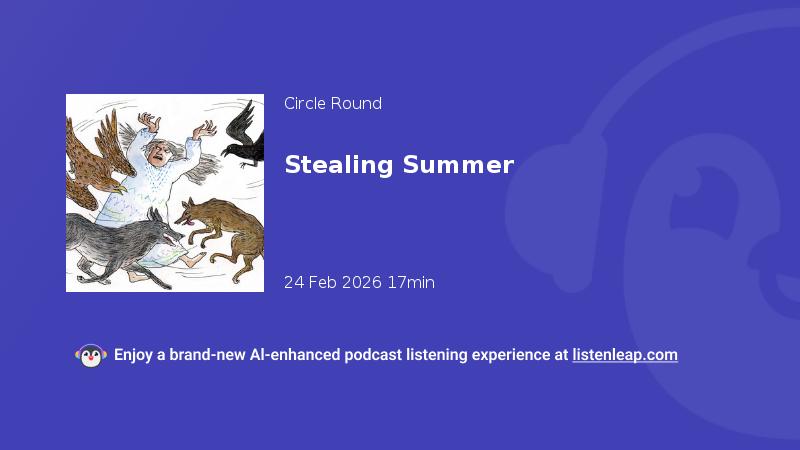 Circle Round

Stealing Summer

24 Feb 2026 17min

Enjoy a brand-new AI-enhanced podcast listening experience at listenleap.com